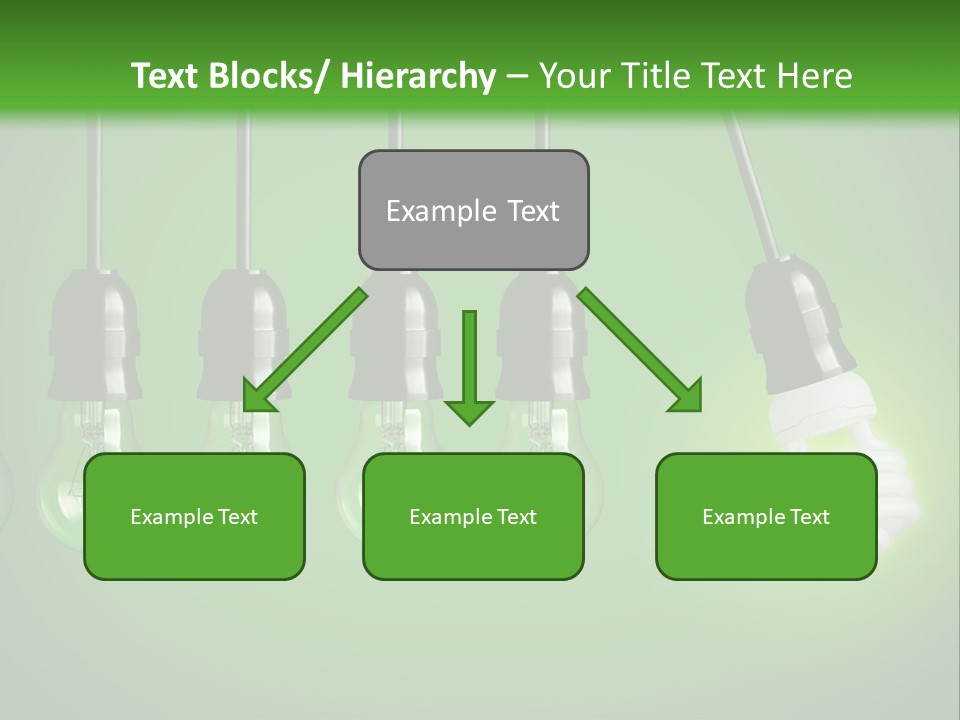 Text Blocks/ Hierarchy – Your Title Text Here

Example Text

Example Text

Example Text

Example Text